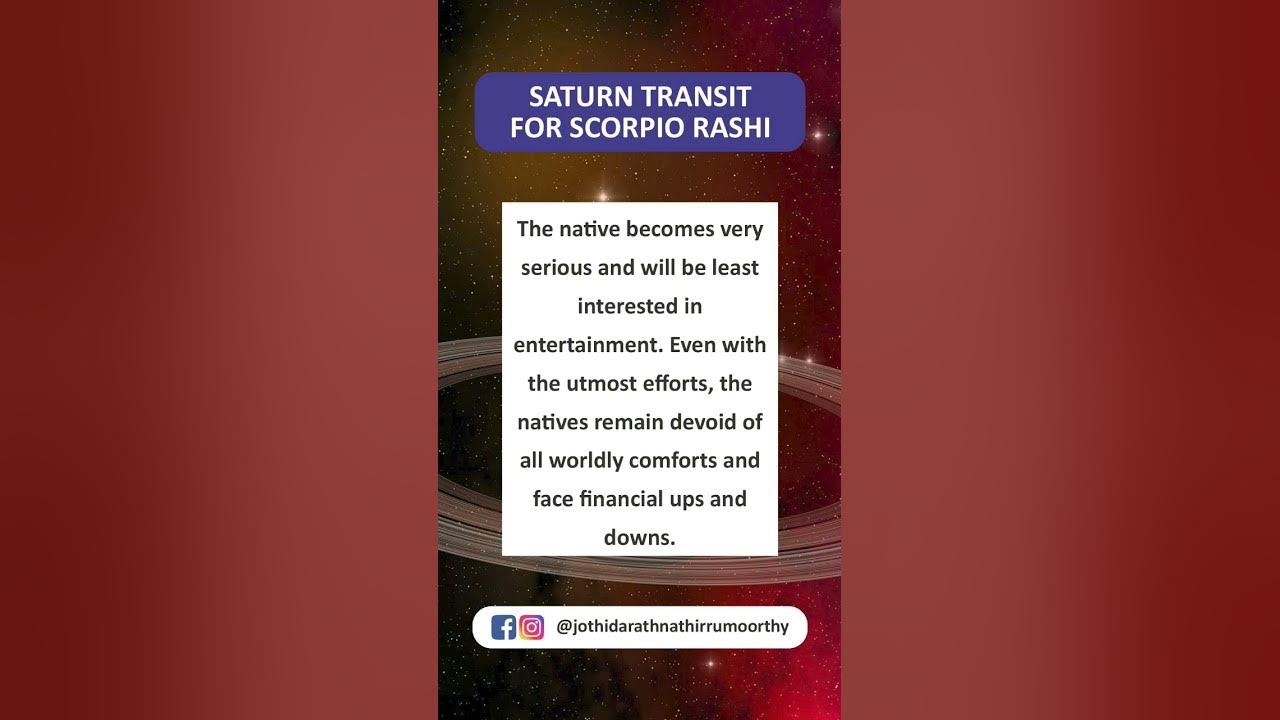 SATURN TRANSIT
FOR SCORPIO RASHI

The native becomes very serious and will be least interested in entertainment. Even with the utmost efforts, the natives remain devoid of all worldly comforts and face financial ups and downs.

@jothidarathnathirrumoorthy